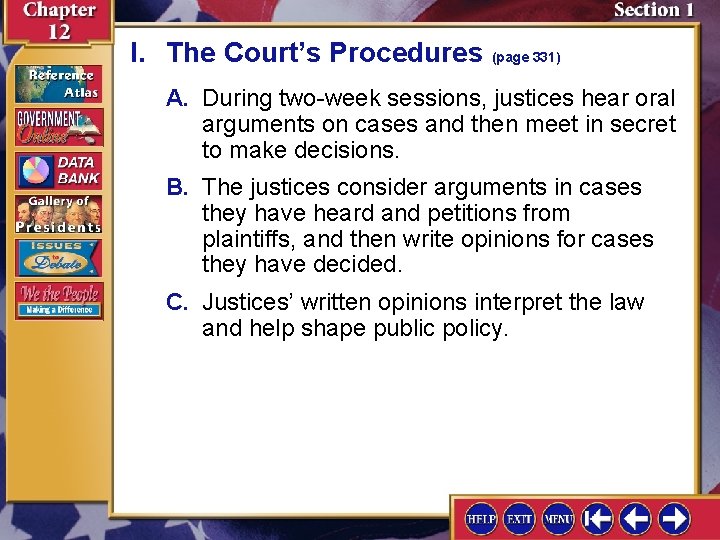 Chapter 12

Section 1

Reference Atlas

GOVERNMENT Online

DATA BANK

Gallery of Presidents

ISSUES to Debate

We the People Making a Difference

I. The Court's Procedures (page 331)

A. During two-week sessions, justices hear oral arguments on cases and then meet in secret to make decisions.

B. The justices consider arguments in cases they have heard and petitions from plaintiffs, and then write opinions for cases they have decided.

C. Justices' written opinions interpret the law and help shape public policy.

HELP EXIT MENU